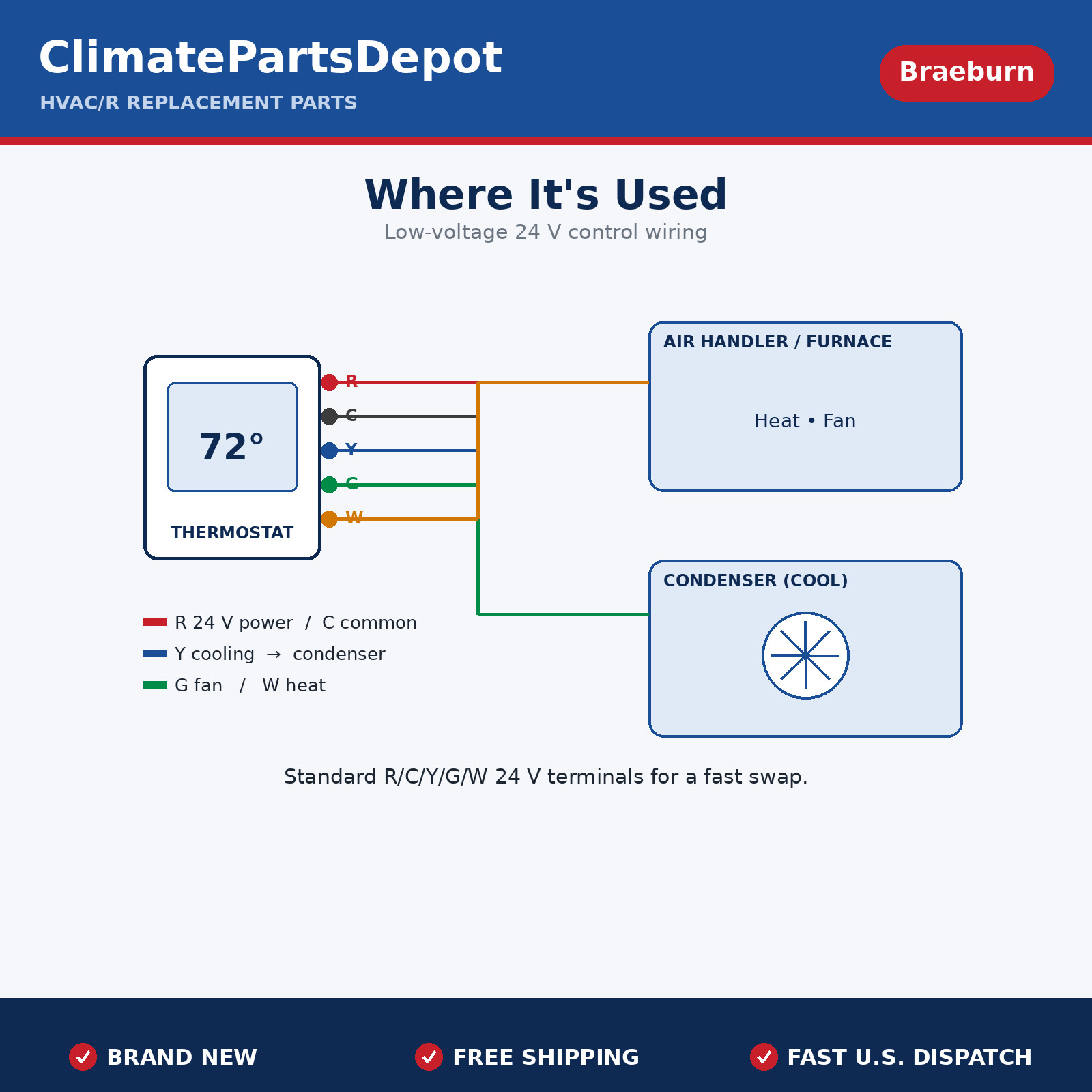 ClimatePartsDepot
HVAC/R REPLACEMENT PARTS

Braeburn

Where It's Used
Low-voltage 24 V control wiring

72°
THERMOSTAT

R
C
Y
G
W

AIR HANDLER / FURNACE
Heat • Fan

CONDENSER (COOL)

R 24 V power / C common
Y cooling → condenser
G fan / W heat

Standard R/C/Y/G/W 24 V terminals for a fast swap.

BRAND NEW
FREE SHIPPING
FAST U.S. DISPATCH